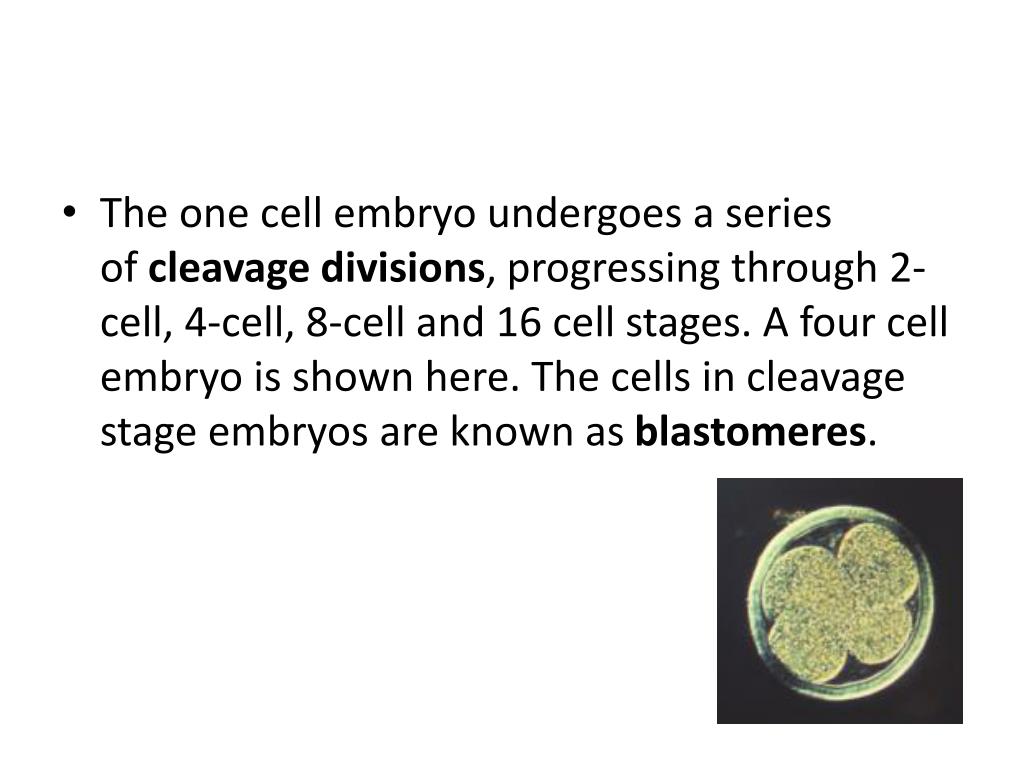 • The one cell embryo undergoes a series of cleavage divisions, progressing through 2-cell, 4-cell, 8-cell and 16 cell stages. A four cell embryo is shown here. The cells in cleavage stage embryos are known as blastomeres.